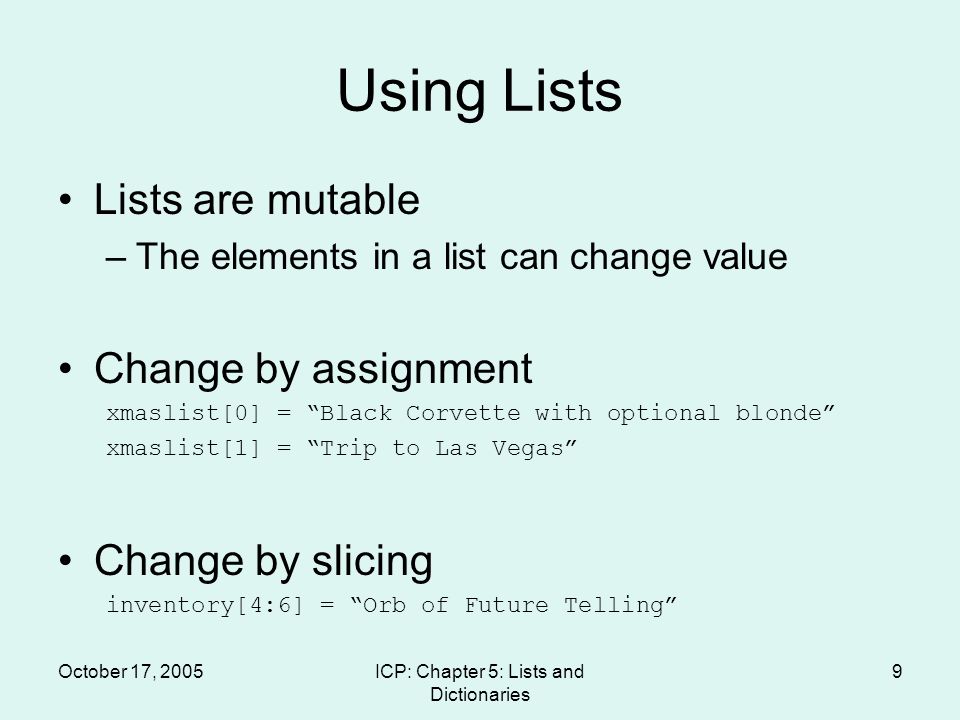 Using Lists

• Lists are mutable
– The elements in a list can change value

• Change by assignment
xmaslist[0] = “Black Corvette with optional blonde”
xmaslist[1] = “Trip to Las Vegas”

• Change by slicing
inventory[4:6] = “Orb of Future Telling”

October 17, 2005

ICP: Chapter 5: Lists and Dictionaries

9